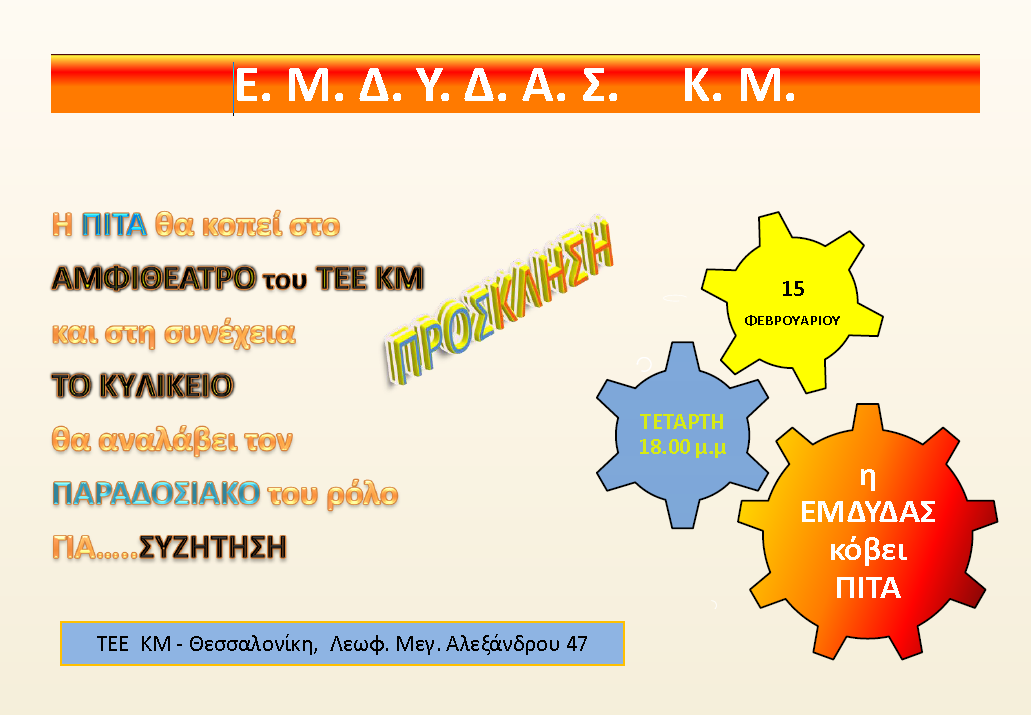 Ε. Μ. Δ. Υ. Δ. Α. Σ. Κ. Μ.

Η ΠΙΤΑ θα κοπεί στο

ΑΜΦΙΘΕΑΤΡΟ του ΤΕΕ ΚΜ

και στη συνέχεια

ΤΟ ΚΥΛΙΚΕΙΟ

θα αναλάβει τον

ΠΑΡΑΔΟΣΙΑΚΟ του ρόλο

ΓΙΑ.....ΣΥΖΗΤΗΣΗ

ΠΡΟΣΚΛΗΣΗ

15
ΦΕΒΡΟΥΑΡΙΟΥ

ΤΕΤΑΡΤΗ
18.00 μ.μ

η
ΕΜΔΥΔΑΣ
κόβει
ΠΙΤΑ

ΤΕΕ ΚΜ - Θεσσαλονίκη, Λεωφ. Μεγ. Αλεξάνδρου 47